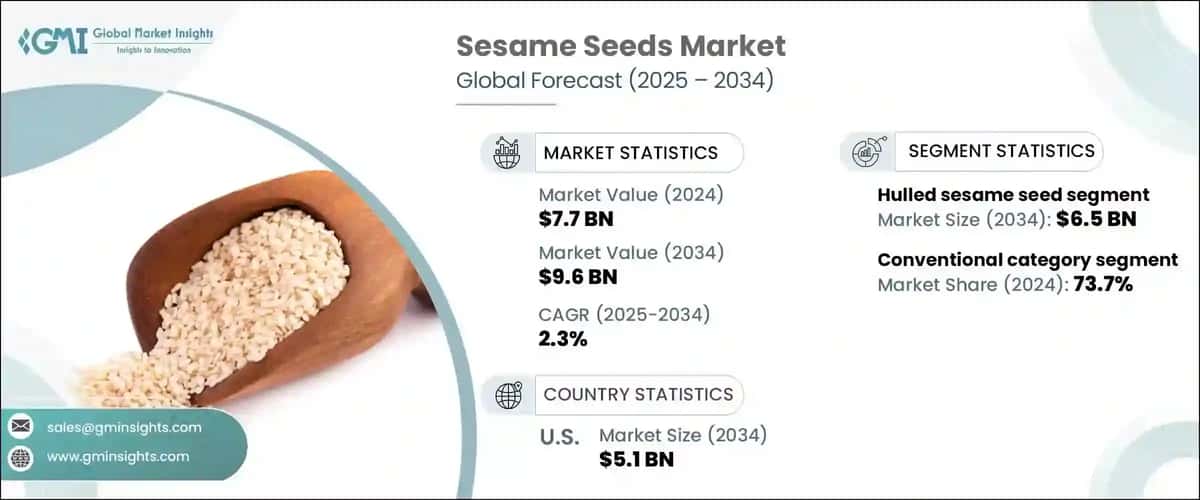 GMI Global Market Insights
Insights to Innovation

Sesame Seeds Market
Global Forecast (2025 – 2034)

MARKET STATISTICS

Market Value (2024)
$7.7 BN

Market Value (2034)
$9.6 BN

CAGR (2025-2034)
2.3%

COUNTRY STATISTICS

U.S. Market Size (2034)
$5.1 BN

SEGMENT STATISTICS

Hulled sesame seed segment
Market Size (2034): $6.5 BN

Conventional category segment
Market Share (2024): 73.7%

sales@gminsights.com
www.gminsights.com